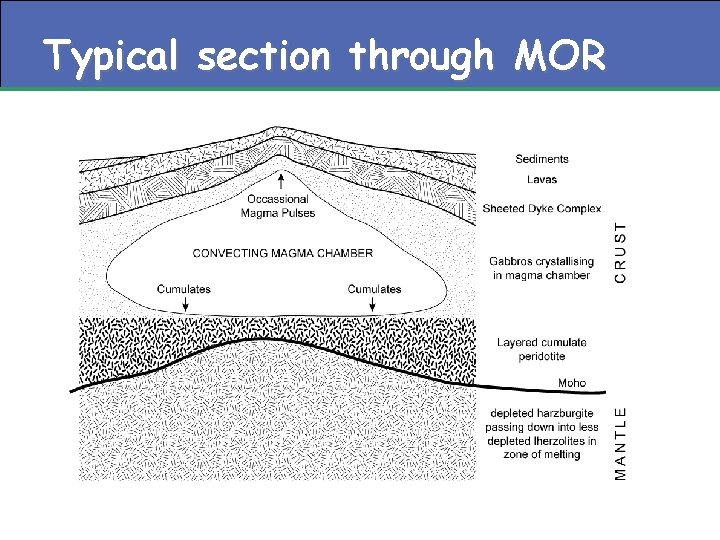 Typical section through MOR

Occassional Magma Pulses

CONVECTING MAGMA CHAMBER

Cumulates

Cumulates

Sediments

Lavas

Sheeted Dyke Complex

Gabbros crystallising in magma chamber

Layered cumulate peridotite

Moho

depleted harzburgite passing down into less depleted lherzolites in zone of melting

CRUST

MANTLE